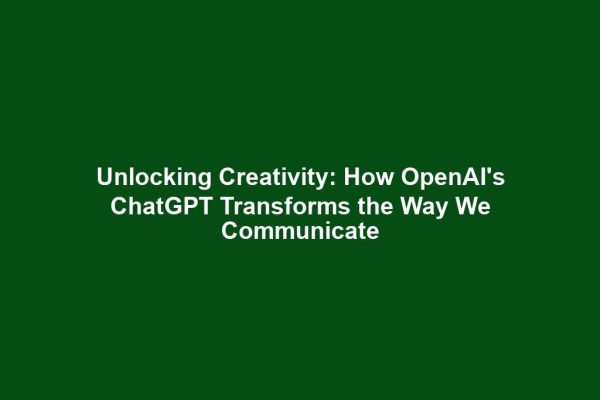 Unlocking Creativity: How OpenAI's ChatGPT Transforms the Way We Communicate